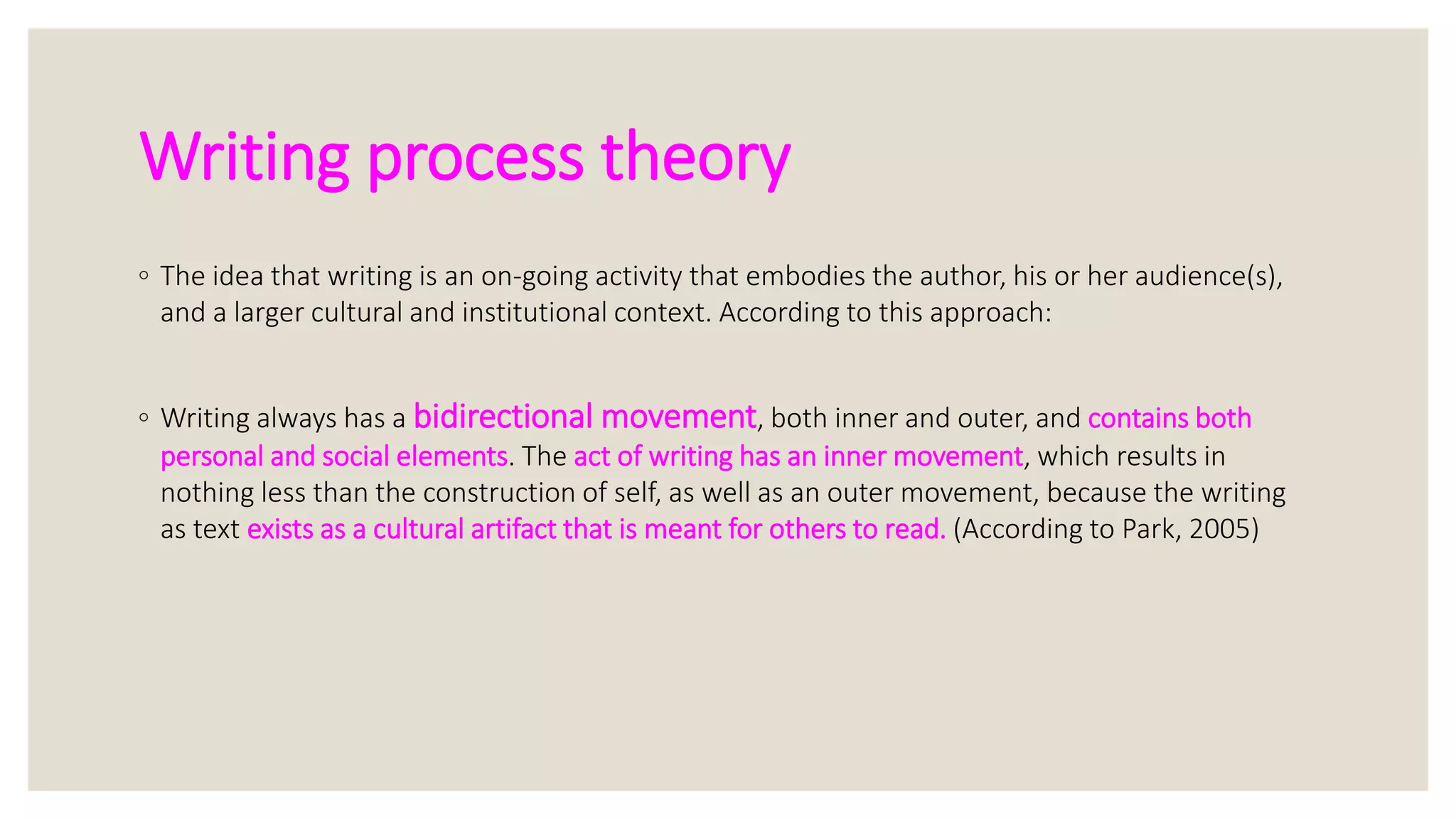 Writing process theory

◦ The idea that writing is an on-going activity that embodies the author, his or her audience(s), and a larger cultural and institutional context. According to this approach:

◦ Writing always has a bidirectional movement, both inner and outer, and contains both personal and social elements. The act of writing has an inner movement, which results in nothing less than the construction of self, as well as an outer movement, because the writing as text exists as a cultural artifact that is meant for others to read. (According to Park, 2005)